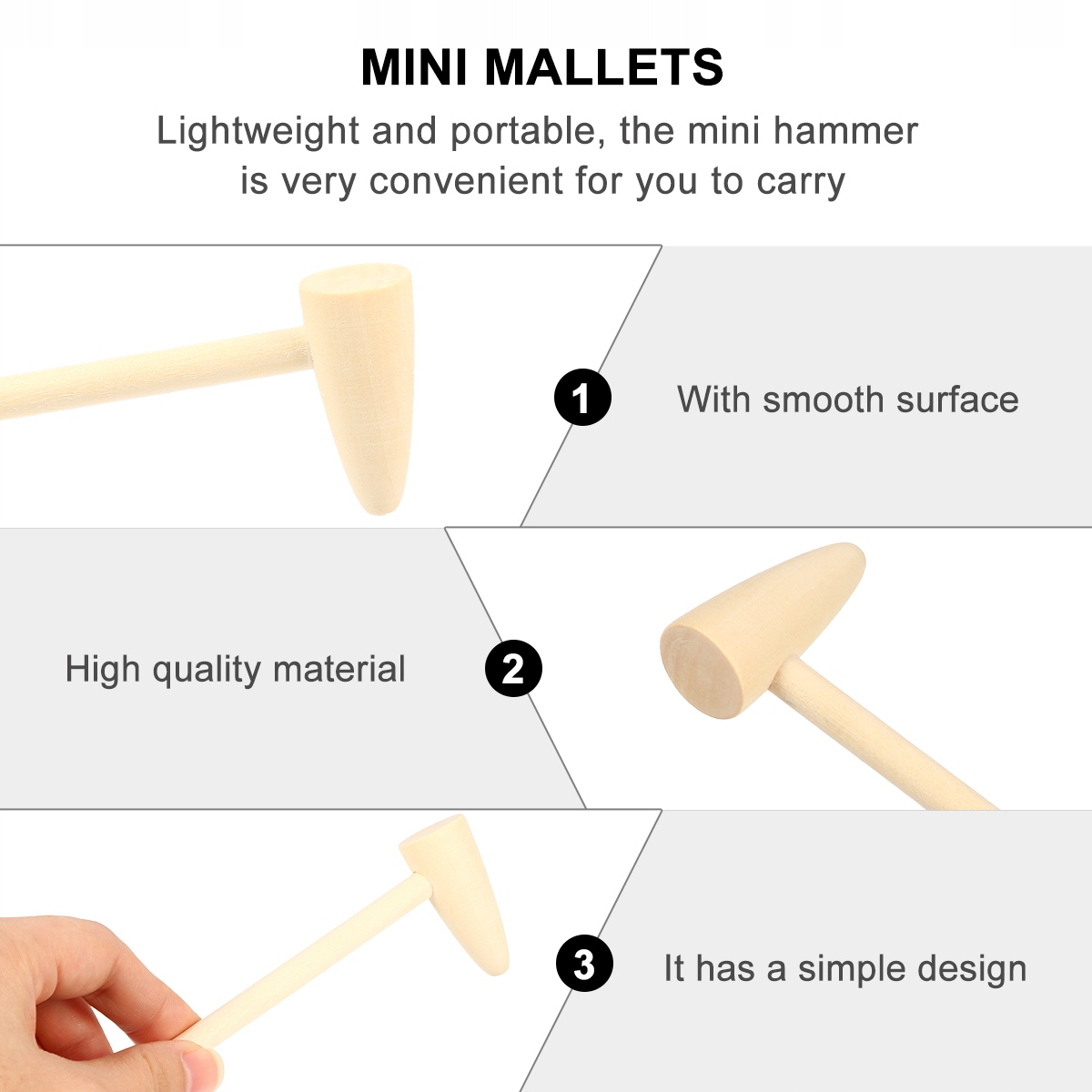 MINI MALLETS

Lightweight and portable, the mini hammer is very convenient for you to carry

1

With smooth surface

High quality material

2

3

It has a simple design